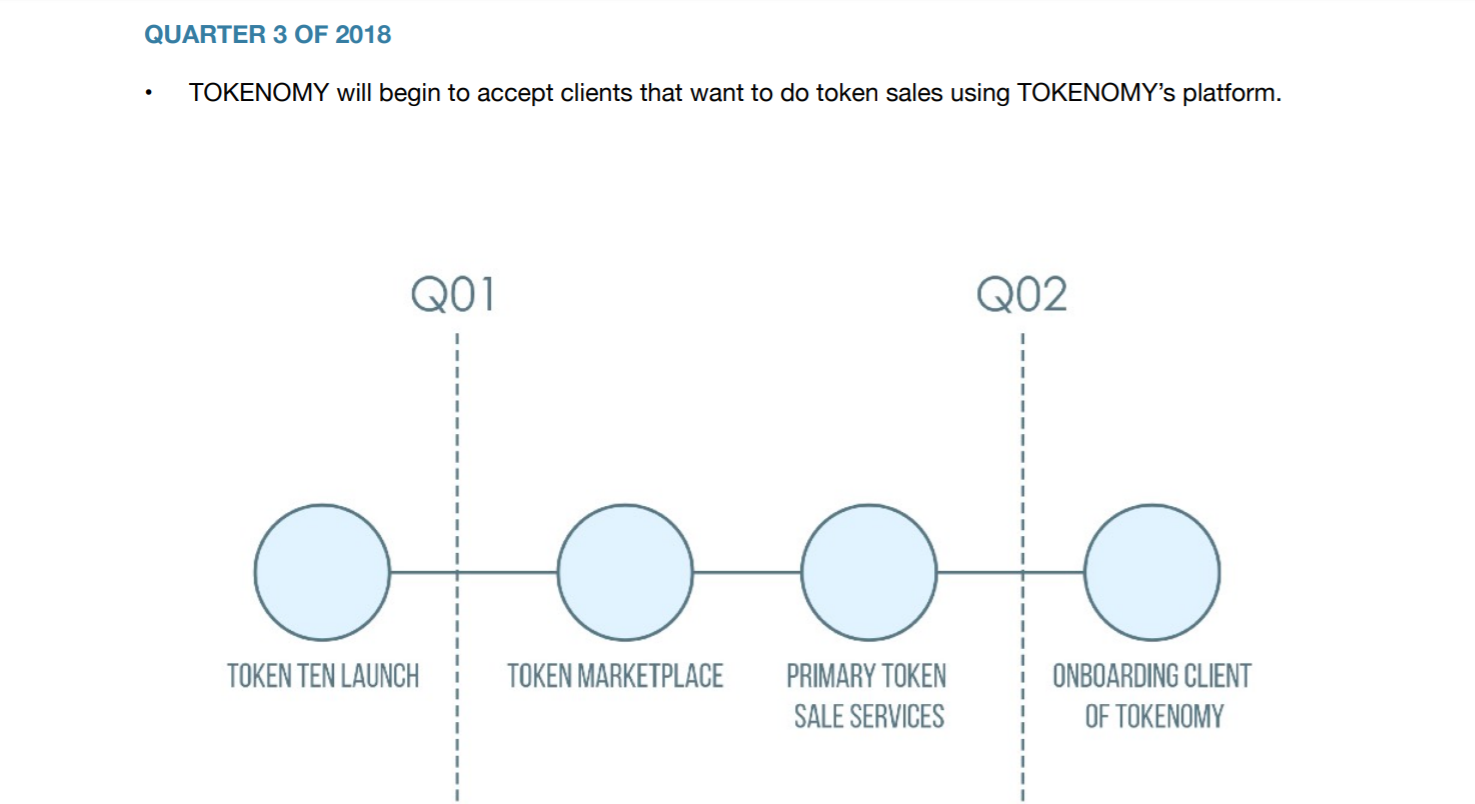 QUARTER 3 OF 2018

• TOKENOMY will begin to accept clients that want to do token sales using TOKENOMY's platform.

Q01

Q02

TOKEN TEN LAUNCH

TOKEN MARKETPLACE

PRIMARY TOKEN SALE SERVICES

ONBOARDING CLIENT OF TOKENOMY